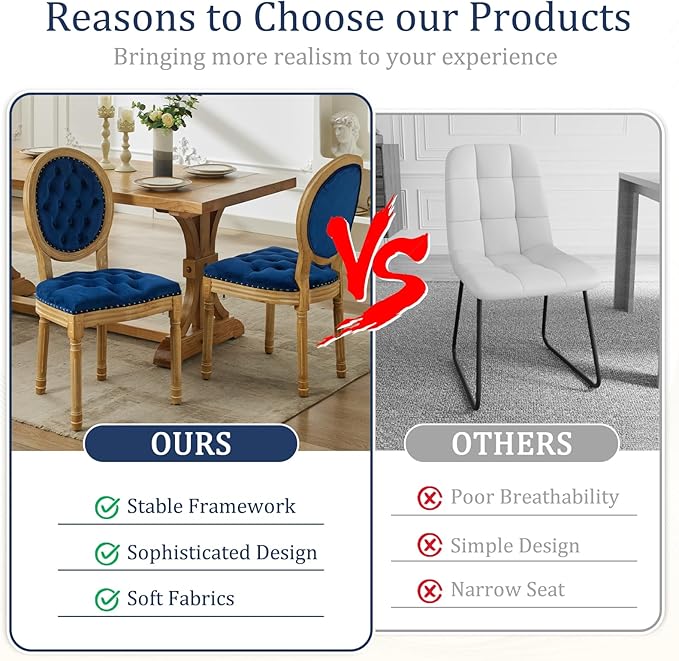 Reasons to Choose our Products

Bringing more realism to your experience

VS

OURS

Stable Framework

Sophisticated Design

Soft Fabrics

OTHERS

Poor Breathability

Simple Design

Narrow Seat